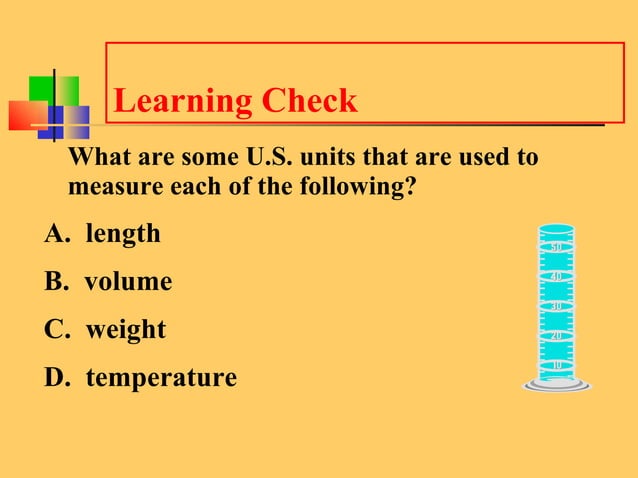 Learning Check

What are some U.S. units that are used to measure each of the following?

A. length

B. volume

C. weight

D. temperature

50
40
30
20
10